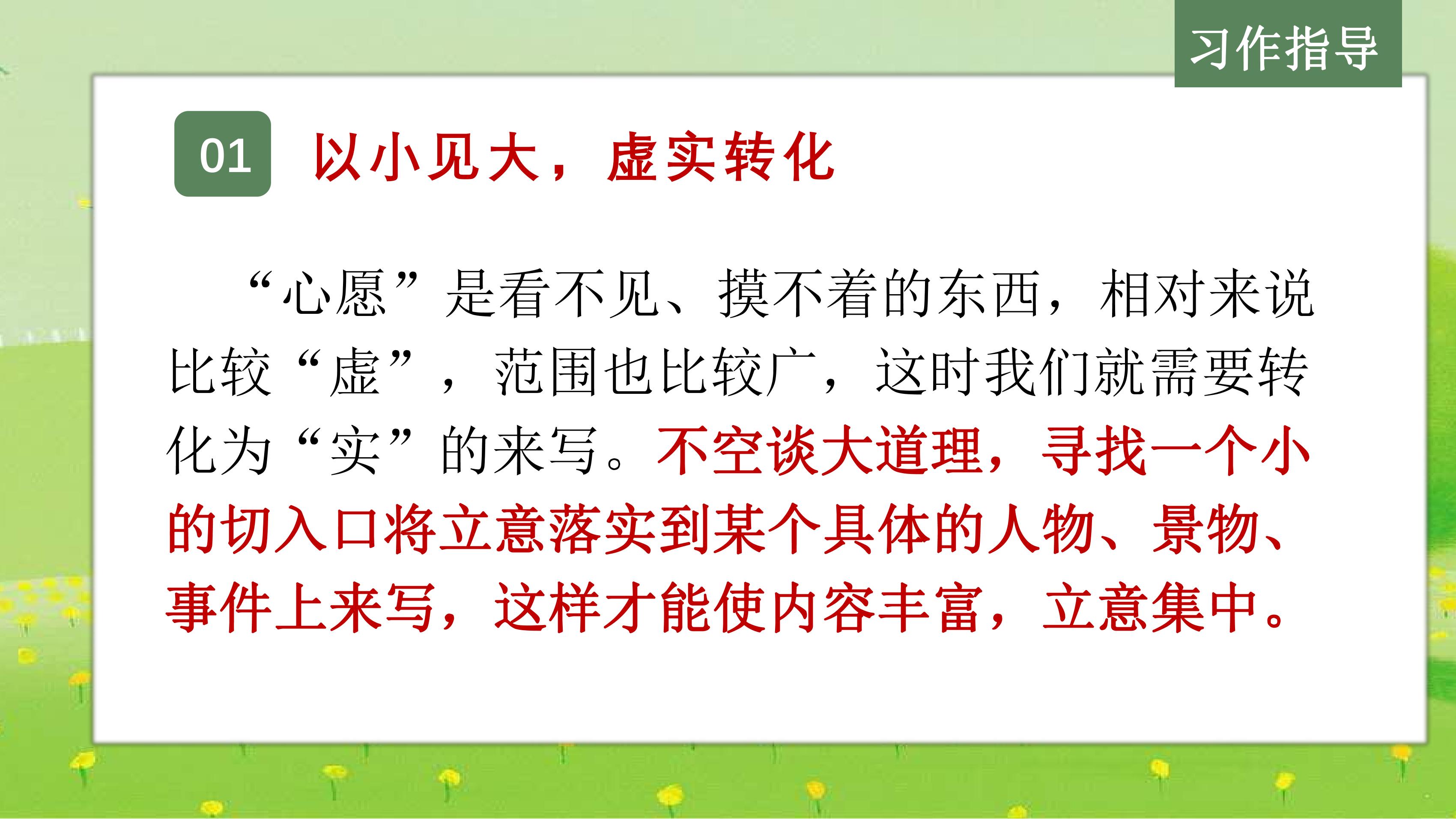 习作指导

01 以小见大，虚实转化

“心愿”是看不见、摸不着的东西，相对来说比较“虚”，范围也比较广，这时我们就需要转化为“实”的来写。不空谈大道理，寻找一个小的切入口将立意落实到某个具体的人物、景物、事件上来写，这样才能使内容丰富，立意集中。